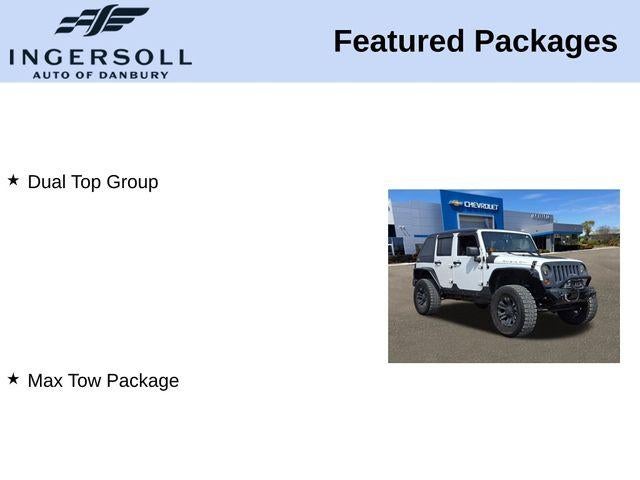 INGERSOLL
AUTO OF DANBURY

Featured Packages

★ Dual Top Group

CHEVROLET

★ Max Tow Package